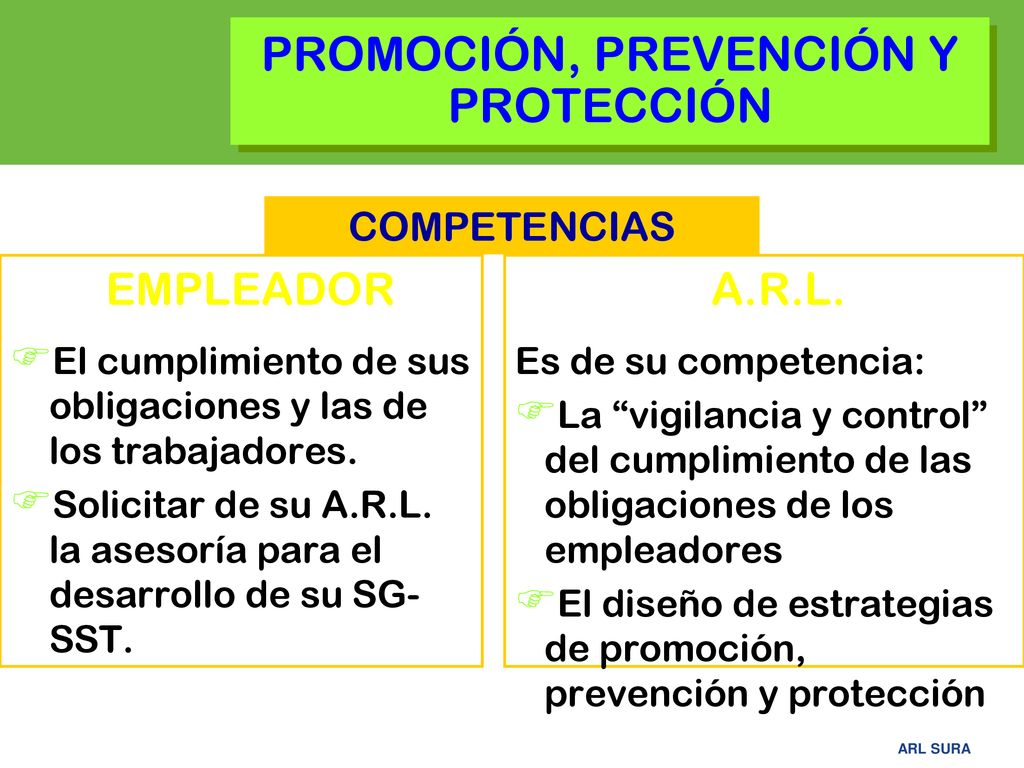 PROMOCIÓN, PREVENCIÓN Y PROTECCIÓN

COMPETENCIAS

EMPLEADOR

El cumplimiento de sus obligaciones y las de los trabajadores.

Solicitar de su A.R.L. la asesoría para el desarrollo de su SG-SST.

A.R.L.

Es de su competencia:

La “vigilancia y control” del cumplimiento de las obligaciones de los empleadores

El diseño de estrategias de promoción, prevención y protección

ARL SURA